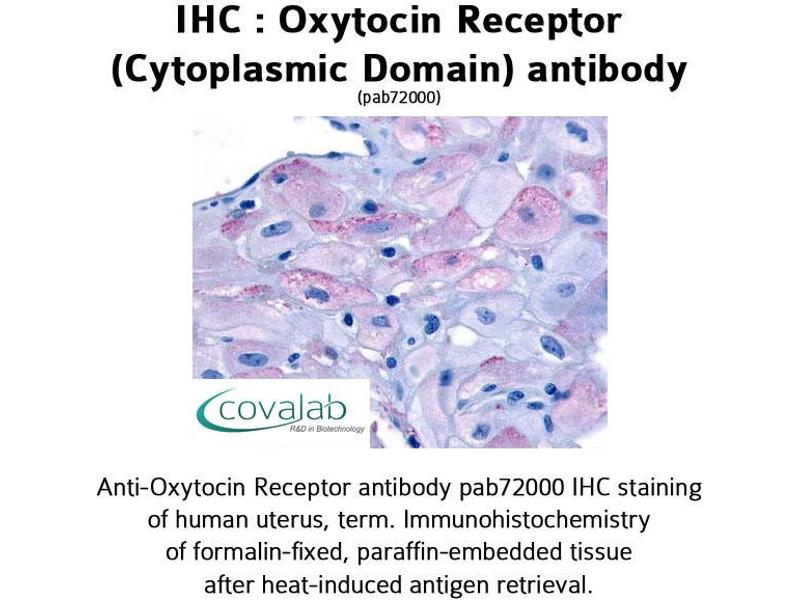 IHC : Oxytocin Receptor (Cytoplasmic Domain) antibody
(pab72000)

covalab
R&D in Biotechnology

Anti-Oxytocin Receptor antibody pab72000 IHC staining of human uterus, term. Immunohistochemistry of formalin-fixed, paraffin-embedded tissue after heat-induced antigen retrieval.